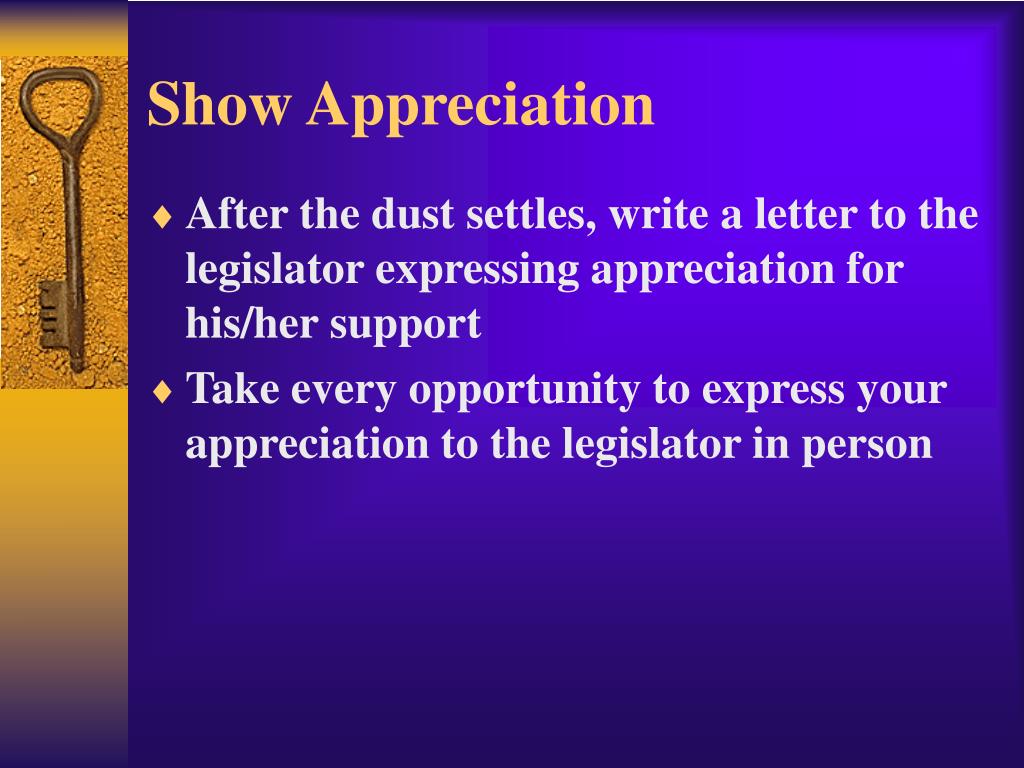 Show Appreciation

♦ After the dust settles, write a letter to the legislator expressing appreciation for his/her support

♦ Take every opportunity to express your appreciation to the legislator in person